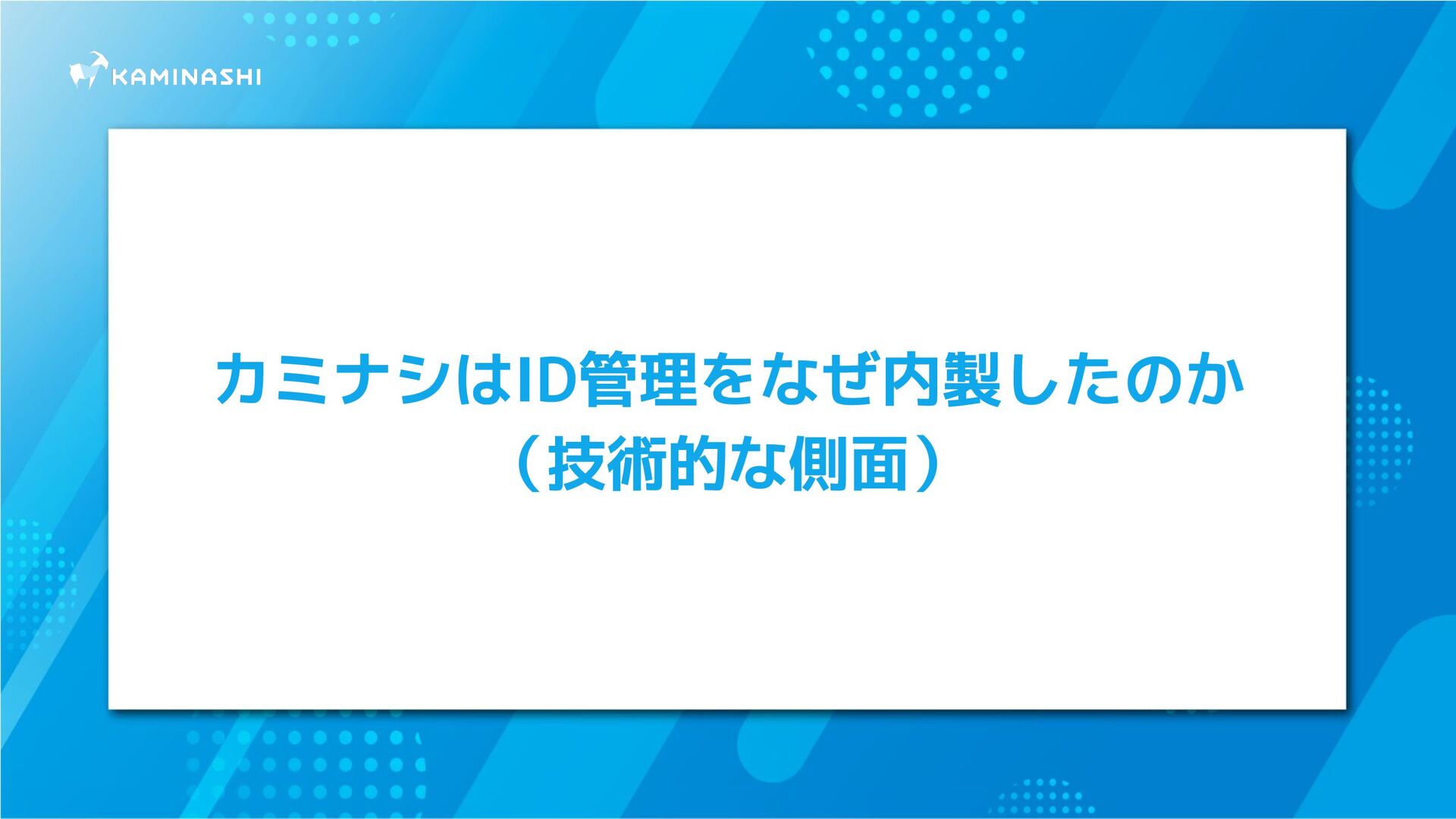 KAMINASHI

カミナシはID管理をなぜ内製したのか
（技術的な側面）